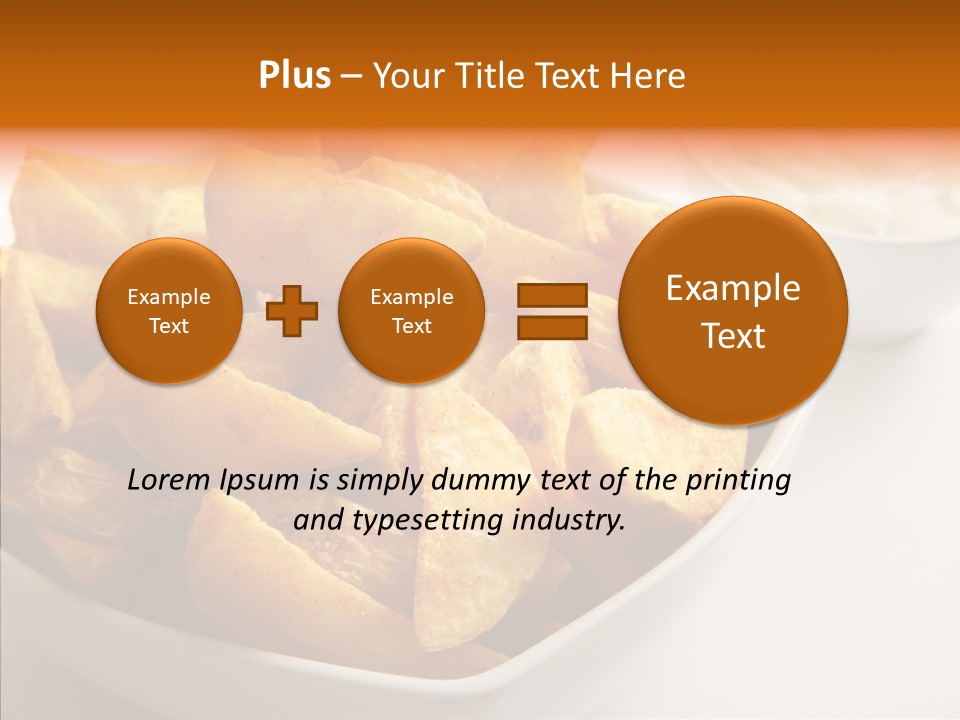 Plus – Your Title Text Here

Example Text

Example Text

Example Text

Lorem Ipsum is simply dummy text of the printing and typesetting industry.